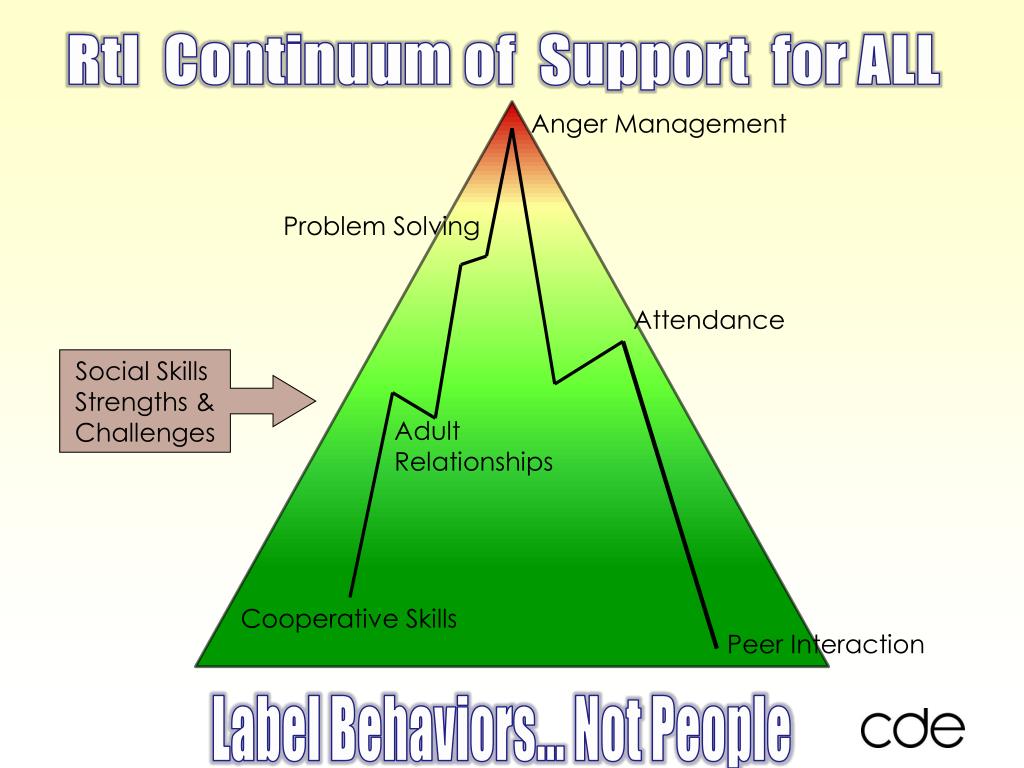 RtI Continuum of Support for ALL

Anger Management

Problem Solving

Attendance

Social Skills Strengths & Challenges

Adult Relationships

Cooperative Skills

Peer Interaction

Label Behaviors... Not People

cde